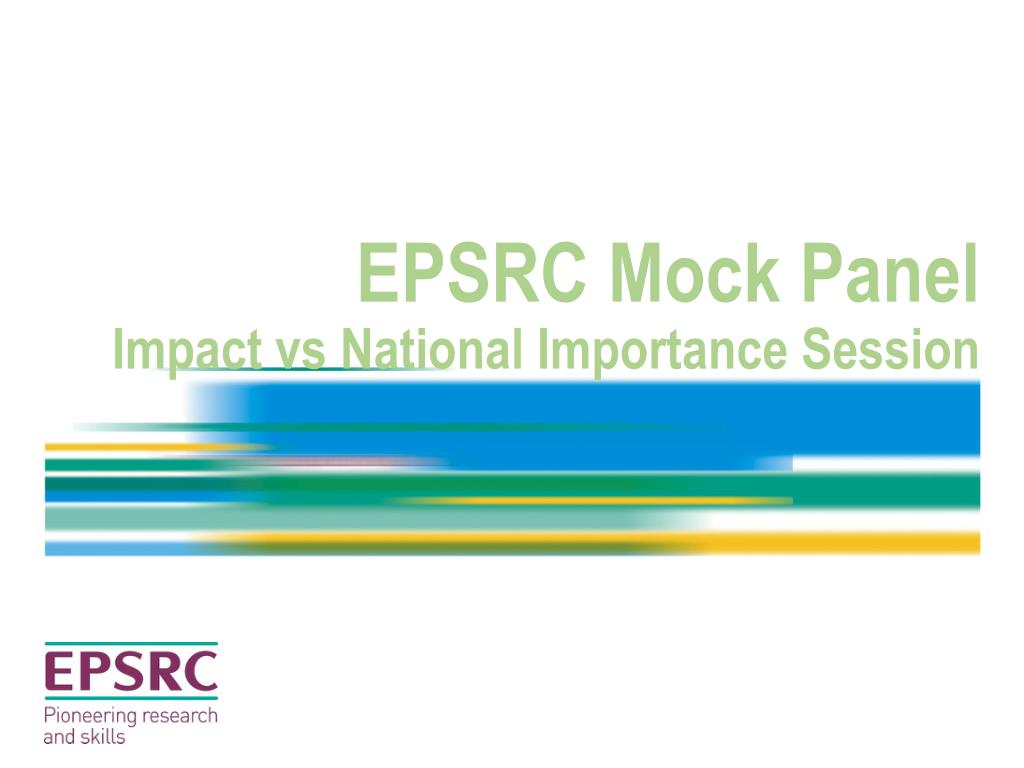 EPSRC Mock Panel
Impact vs National Importance Session

EPSRC
Pioneering research and skills